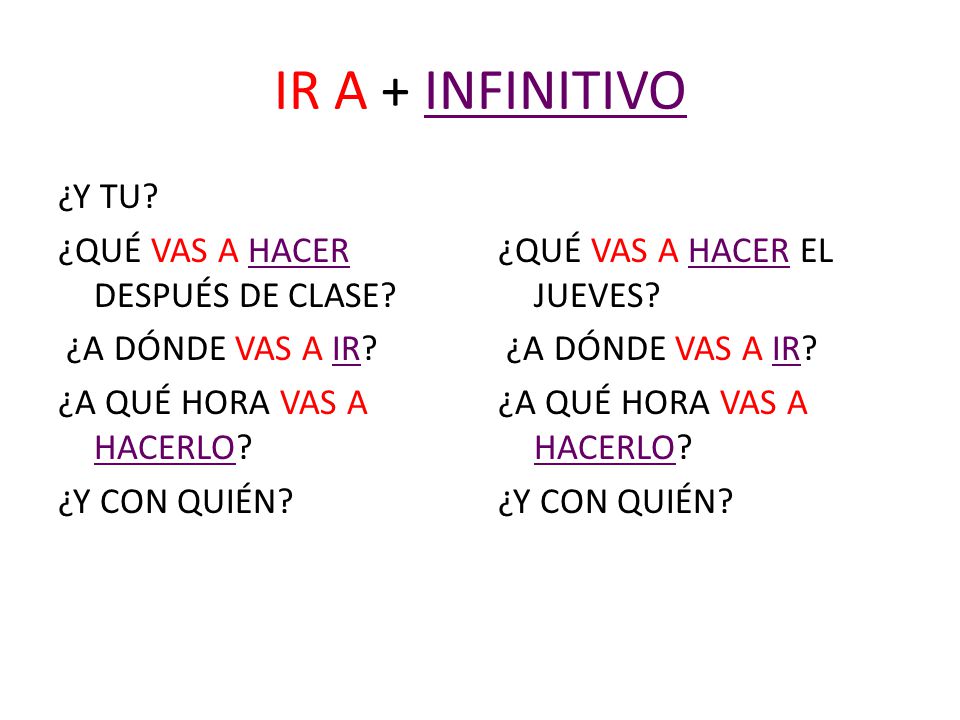 IR A + INFINITIVO

¿Y TU?

¿QUÉ VAS A HACER DESPUÉS DE CLASE?

¿A DÓNDE VAS A IR?

¿A QUÉ HORA VAS A HACERLO?

¿Y CON QUIÉN?

¿QUÉ VAS A HACER EL JUEVES?

¿A DÓNDE VAS A IR?

¿A QUÉ HORA VAS A HACERLO?

¿Y CON QUIÉN?